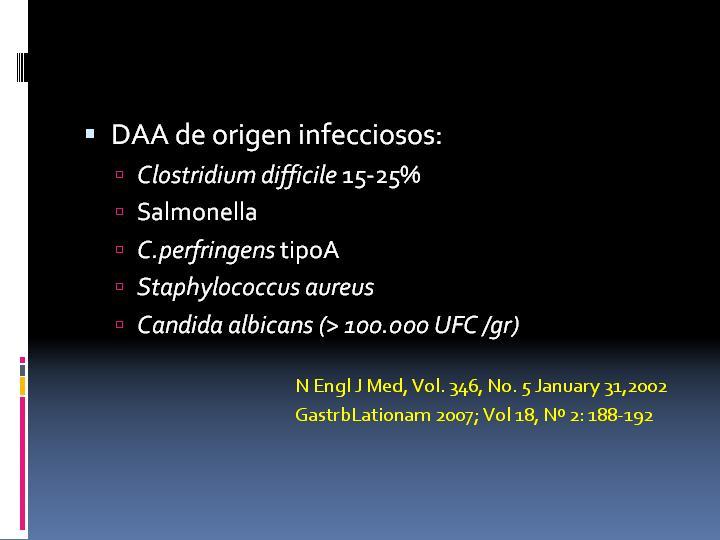 DAA de origen infecciosos:

Clostridium difficile 15-25%

Salmonella

C.perfringens tipoA

Staphylococcus aureus

Candida albicans (> 100.000 UFC /gr)

N Engl J Med, Vol. 346, No. 5 January 31,2002
GastrbLationam 2007; Vol 18, Nº 2: 188-192